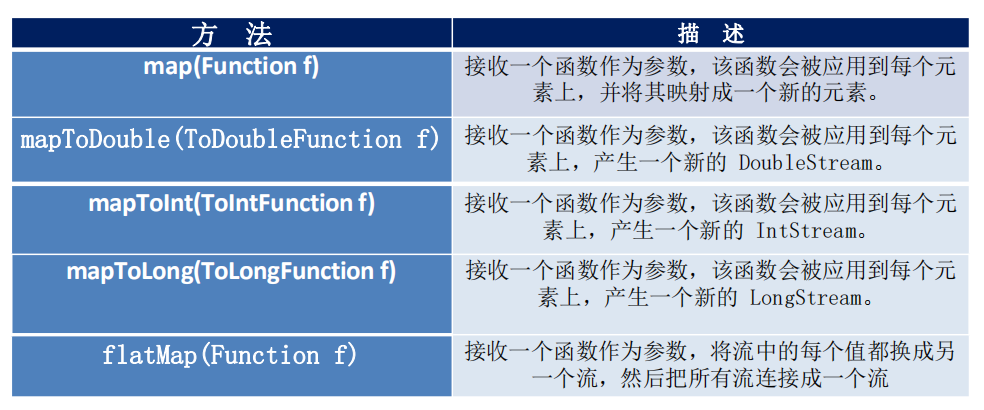 | 方 法 | 描 述 |
|---|---|
| map(Function f) | 接收一个函数作为参数，该函数会被应用到每个元素上，并将其映射成一个新的元素。 |
| mapToDouble(ToDoubleFunction f) | 接收一个函数作为参数，该函数会被应用到每个元素上，产生一个新的 DoubleStream。 |
| mapToInt(ToIntFunction f) | 接收一个函数作为参数，该函数会被应用到每个元素上，产生一个新的 IntStream。 |
| mapToLong(ToLongFunction f) | 接收一个函数作为参数，该函数会被应用到每个元素上，产生一个新的 LongStream。 |
| flatMap(Function f) | 接收一个函数作为参数，将流中的每个值都换成另一个流，然后把所有流连接成一个流 |